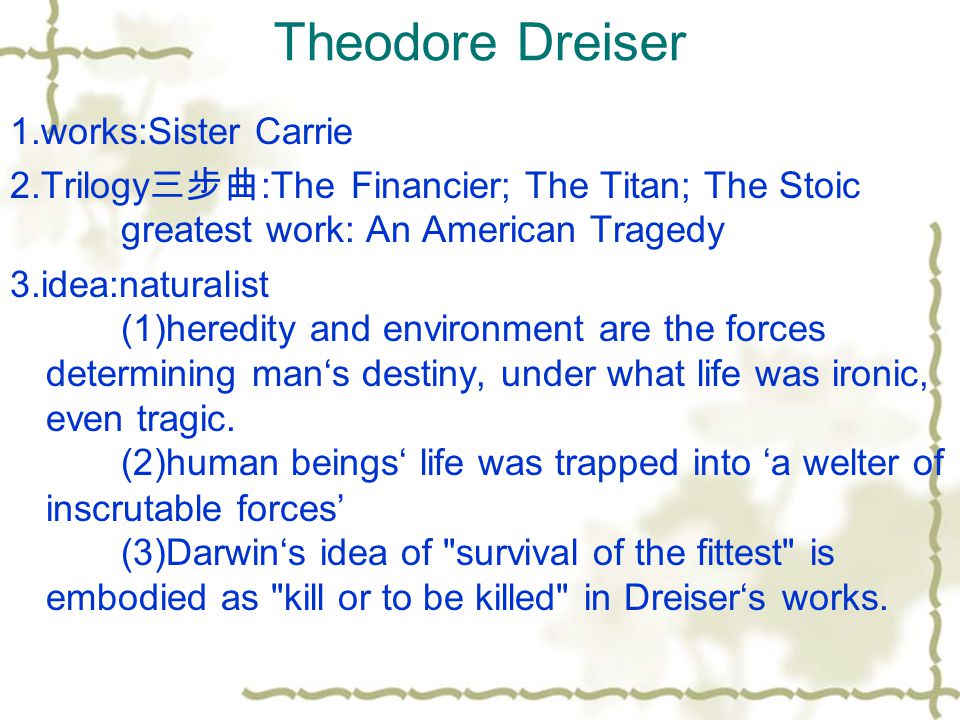 Theodore Dreiser

1.works:Sister Carrie

2.Trilogy三步曲:The Financier; The Titan; The Stoic
greatest work: An American Tragedy

3.idea:naturalist
(1)heredity and environment are the forces determining man‘s destiny, under what life was ironic, even tragic.
(2)human beings‘ life was trapped into ‘a welter of inscrutable forces’
(3)Darwin‘s idea of "survival of the fittest" is embodied as "kill or to be killed" in Dreiser‘s works.